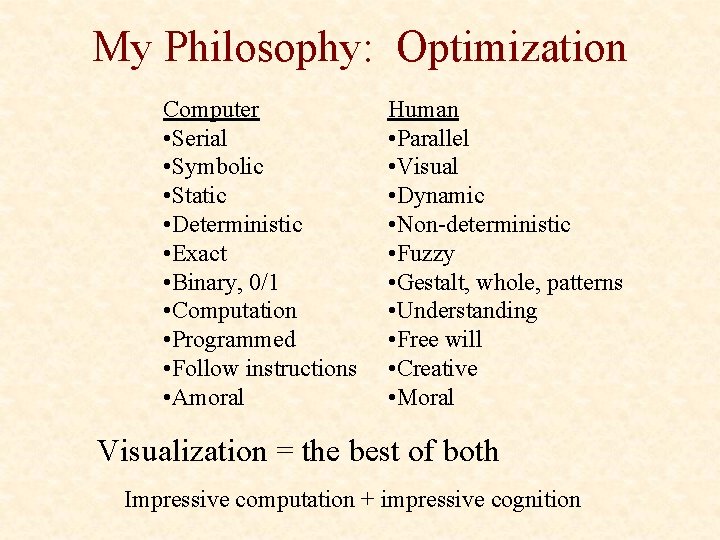 My Philosophy: Optimization

Computer
•Serial
•Symbolic
•Static
•Deterministic
•Exact
•Binary, 0/1
•Computation
•Programmed
•Follow instructions
•Amoral

Human
•Parallel
•Visual
•Dynamic
•Non-deterministic
•Fuzzy
•Gestalt, whole, patterns
•Understanding
•Free will
•Creative
•Moral

Visualization = the best of both

Impressive computation + impressive cognition